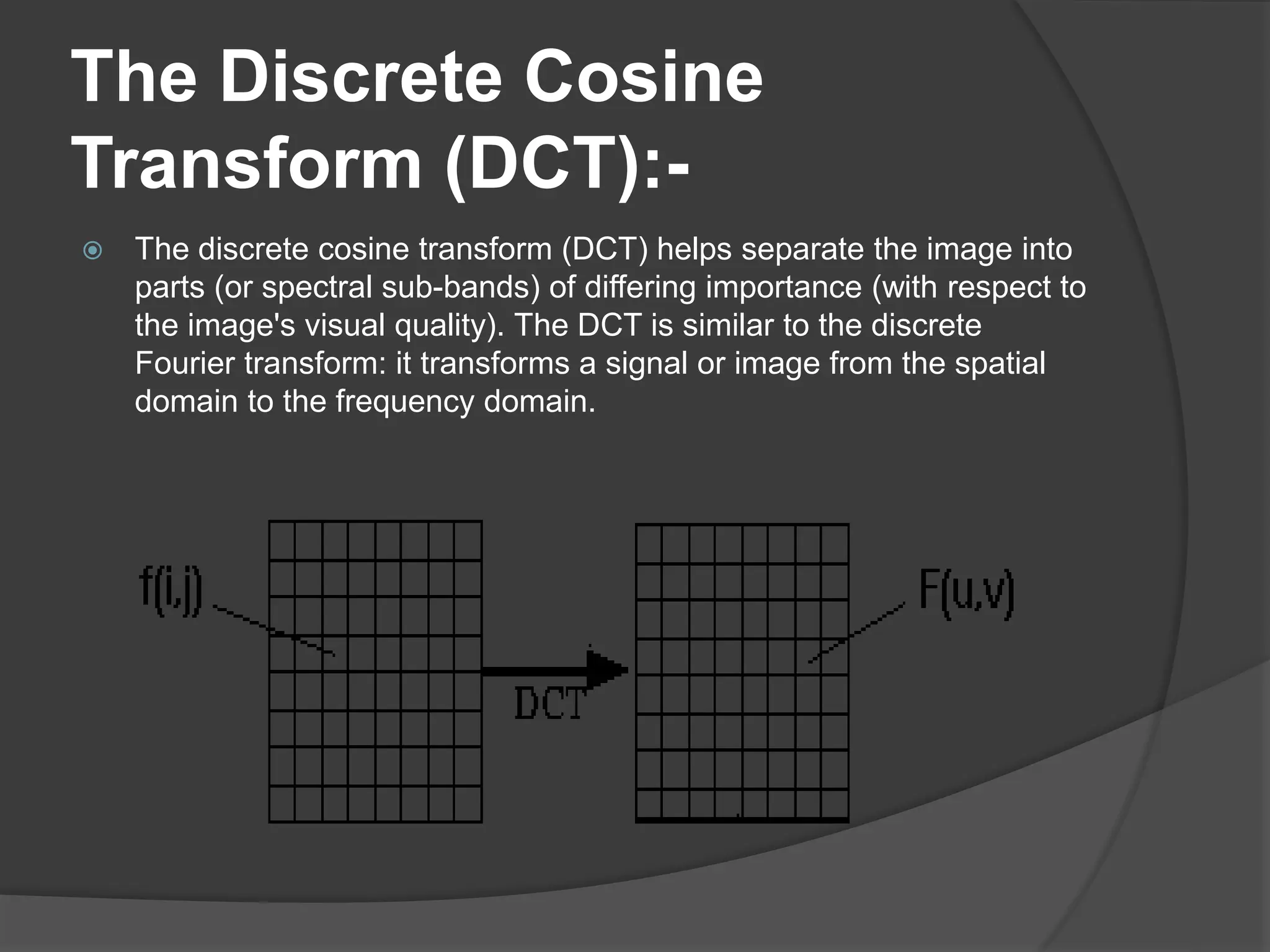 The Discrete Cosine Transform (DCT):-

The discrete cosine transform (DCT) helps separate the image into parts (or spectral sub-bands) of differing importance (with respect to the image's visual quality). The DCT is similar to the discrete Fourier transform: it transforms a signal or image from the spatial domain to the frequency domain.

f(i,j)

DCT

F(u,v)